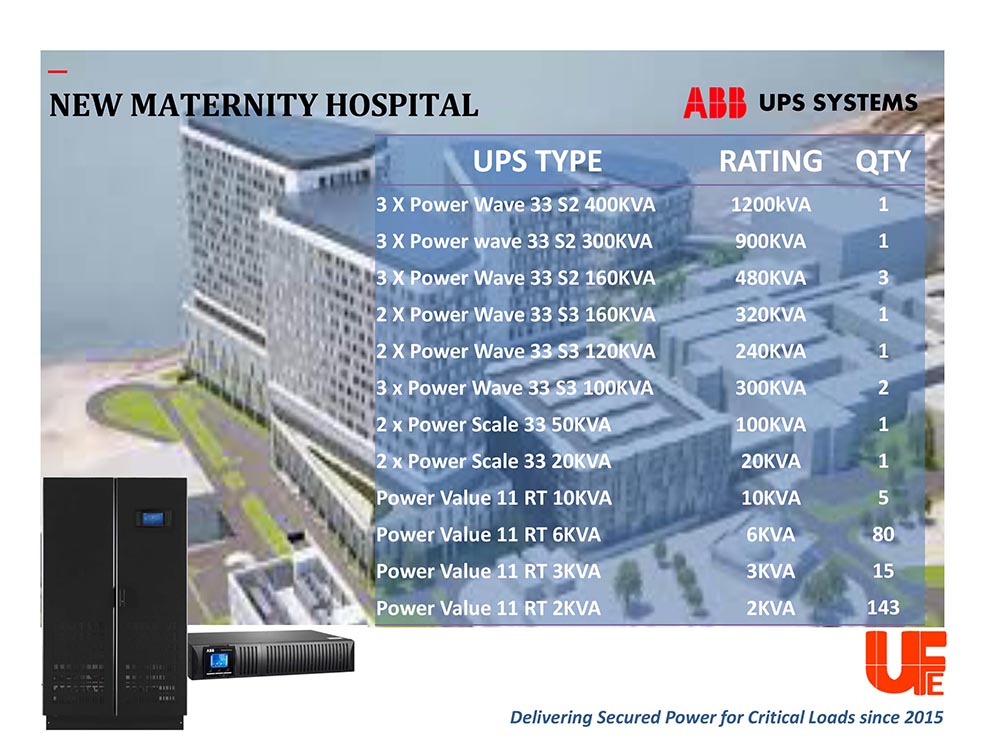 NEW MATERNITY HOSPITAL

ABB UPS SYSTEMS

| UPS TYPE | RATING | QTY |
|---|---|---|
| 3 X Power Wave 33 S2 400KVA | 1200kVA | 1 |
| 3 X Power wave 33 S2 300KVA | 900KVA | 1 |
| 3 X Power Wave 33 S2 160KVA | 480KVA | 3 |
| 2 X Power Wave 33 S3 160KVA | 320KVA | 1 |
| 2 X Power Wave 33 S3 120KVA | 240KVA | 1 |
| 3 x Power Wave 33 S3 100KVA | 300KVA | 2 |
| 2 x Power Scale 33 50KVA | 100KVA | 1 |
| 2 x Power Scale 33 20KVA | 20KVA | 1 |
| Power Value 11 RT 10KVA | 10KVA | 5 |
| Power Value 11 RT 6KVA | 6KVA | 80 |
| Power Value 11 RT 3KVA | 3KVA | 15 |
| Power Value 11 RT 2KVA | 2KVA | 143 |

UFE

Delivering Secured Power for Critical Loads since 2015